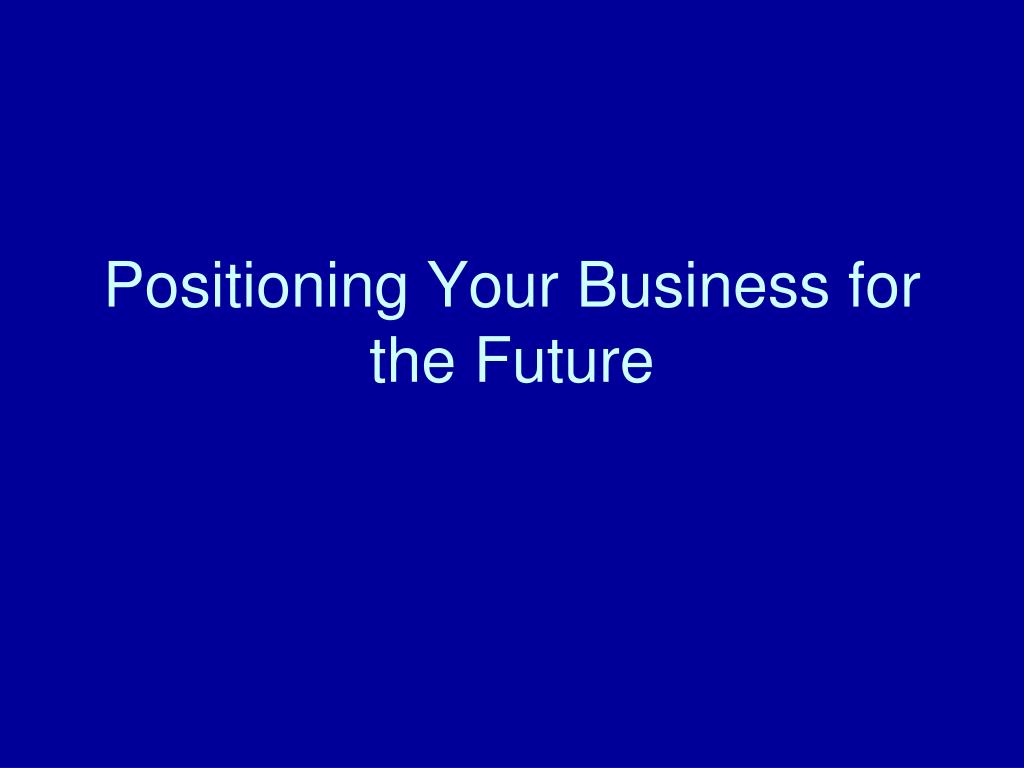 Positioning Your Business for the Future